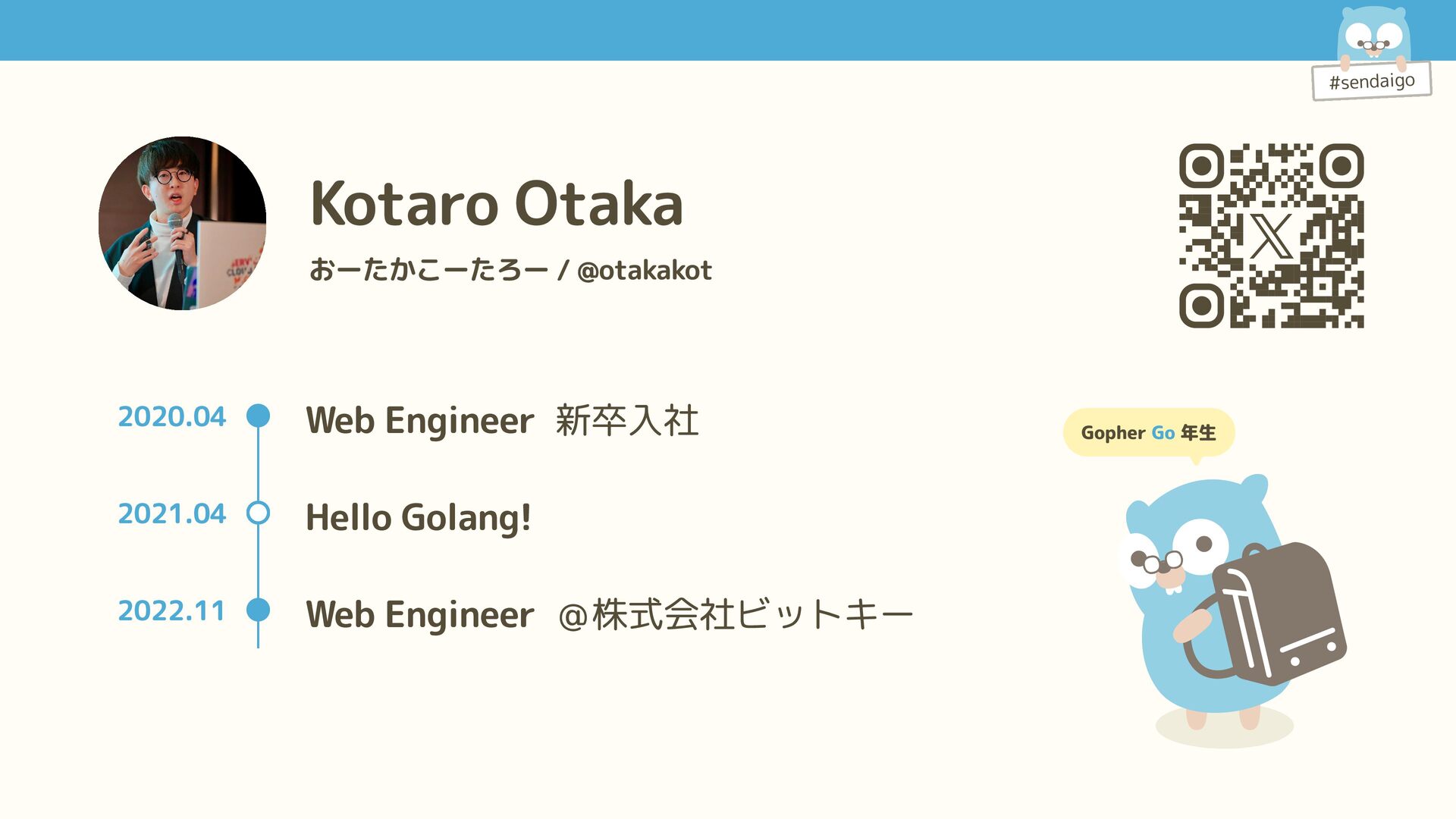 #sendaigo

Kotaro Otaka

おーたかこーたろー / @otakakot

2020.04 Web Engineer 新卒入社

2021.04 Hello Golang!

2022.11 Web Engineer @株式会社ビットキー

Gopher Go 年生